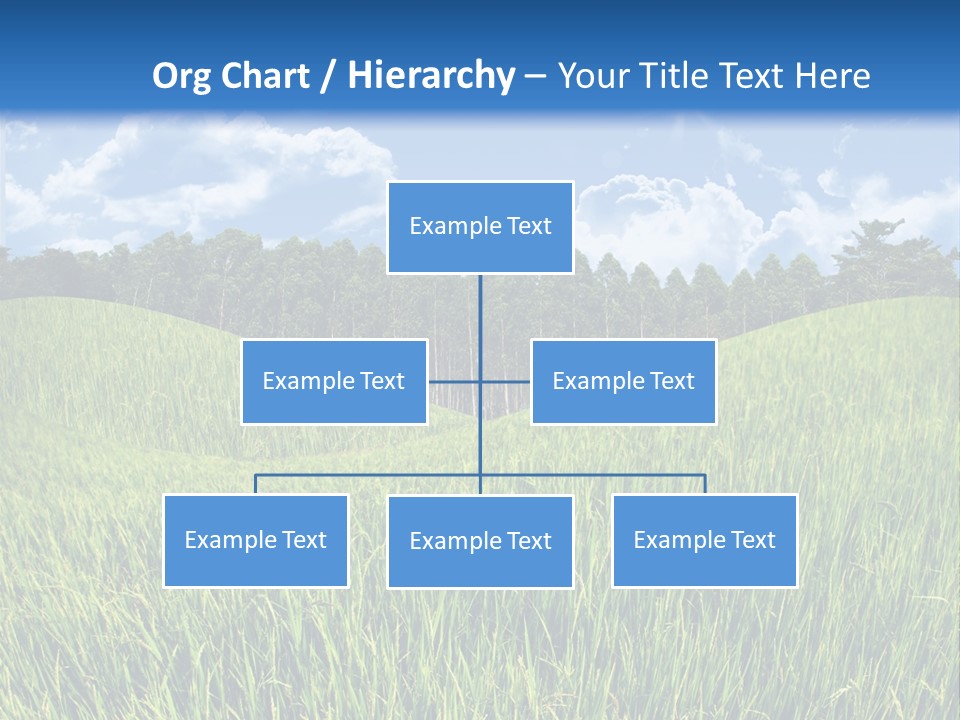 Org Chart / Hierarchy – Your Title Text Here

Example Text

Example Text

Example Text

Example Text

Example Text

Example Text